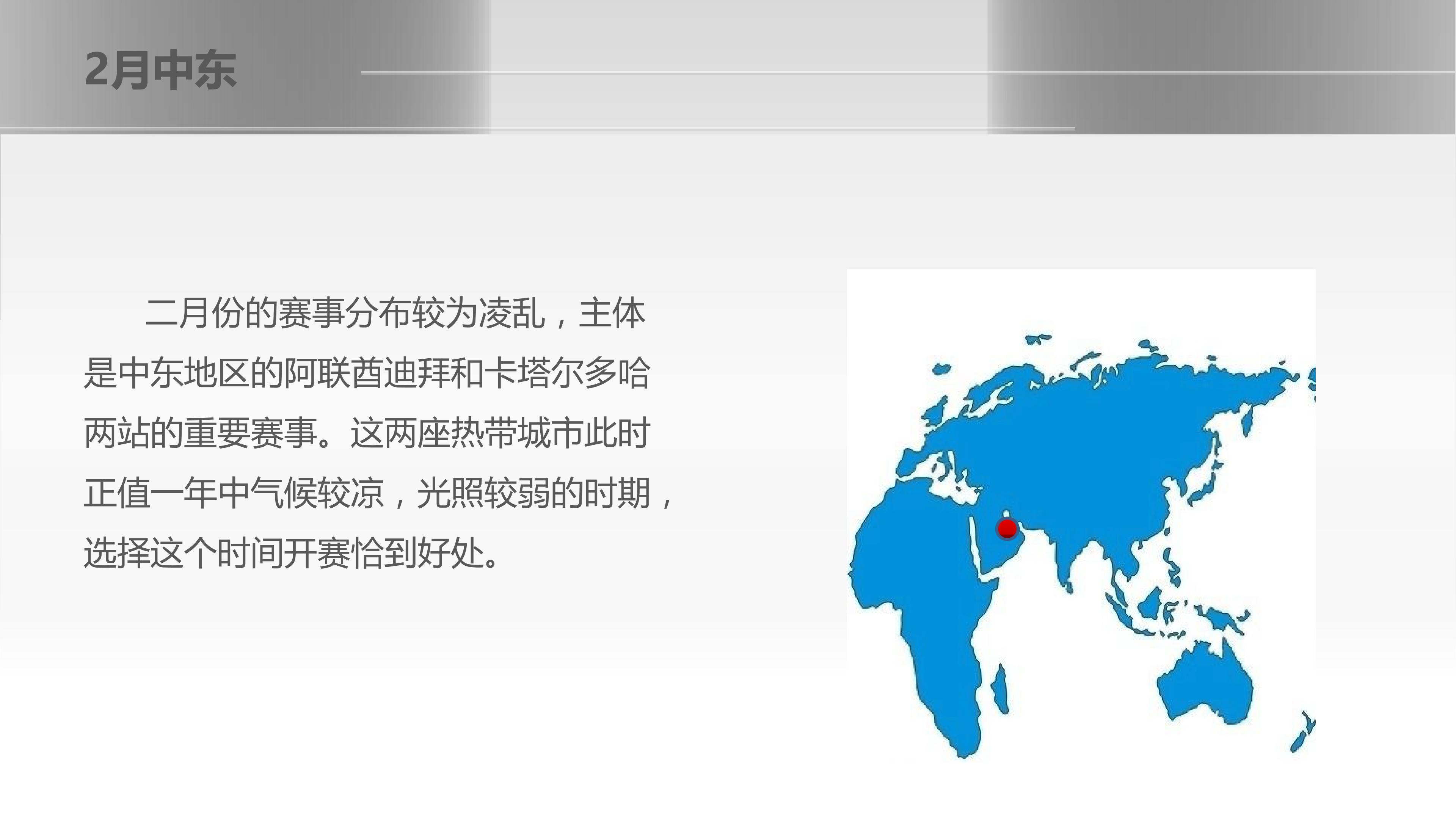 2月中东

二月份的赛事分布较为凌乱，主体是中东地区的阿联酋迪拜和卡塔尔多哈两站的重要赛事。这两座热带城市此时正值一年中气候较凉，光照较弱的时期，选择这个时间开赛恰到好处。